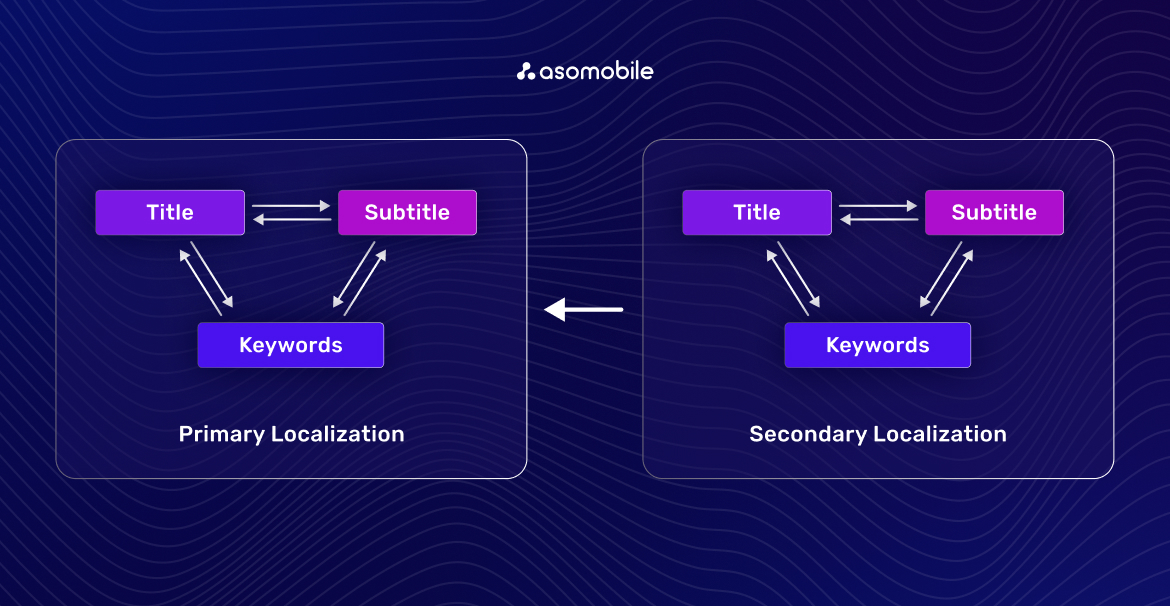 asomobile

Title
Subtitle
Keywords

Primary Localization

Title
Subtitle
Keywords

Secondary Localization